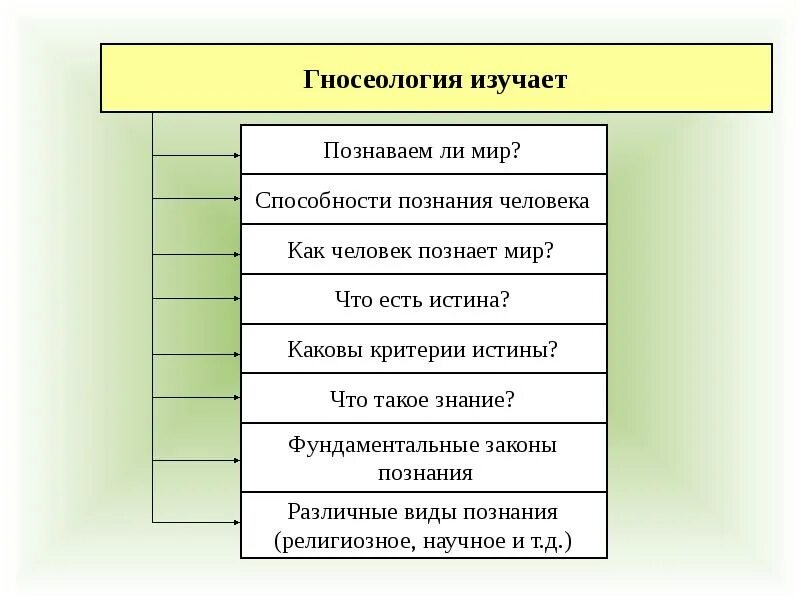 Гносеология изучает

Познаваем ли мир?

Способности познания человека

Как человек познает мир?

Что есть истина?

Каковы критерии истины?

Что такое знание?

Фундаментальные законы познания

Различные виды познания (религиозное, научное и т.д.)